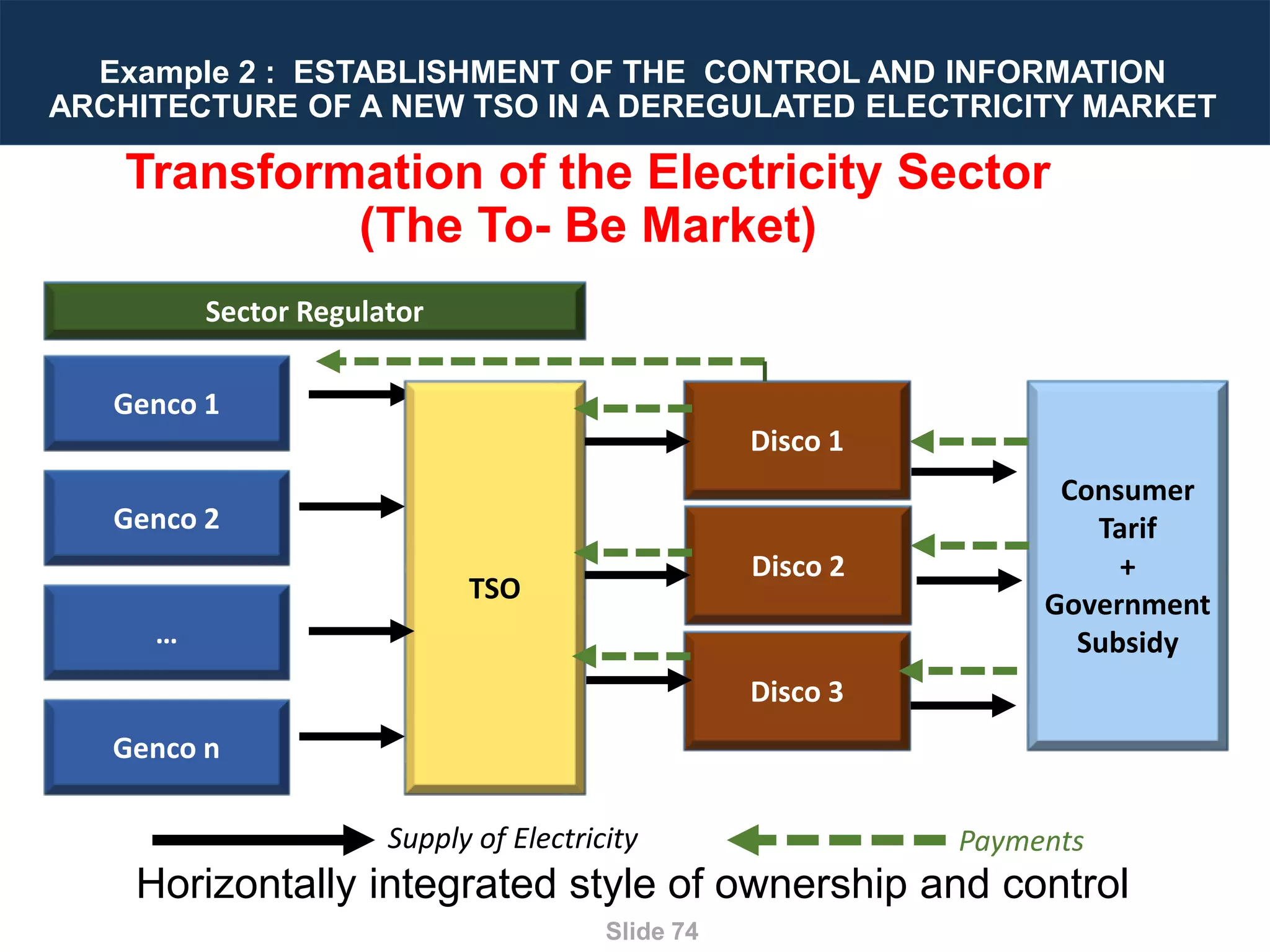 Example 2 : ESTABLISHMENT OF THE CONTROL AND INFORMATION ARCHITECTURE OF A NEW TSO IN A DEREGULATED ELECTRICITY MARKET

Transformation of the Electricity Sector
(The To- Be Market)

Sector Regulator

Genco 1

Genco 2

...

Genco n

TSO

Disco 1

Disco 2

Disco 3

Consumer Tarif + Government Subsidy

Supply of Electricity

Payments

Horizontally integrated style of ownership and control

Slide 74